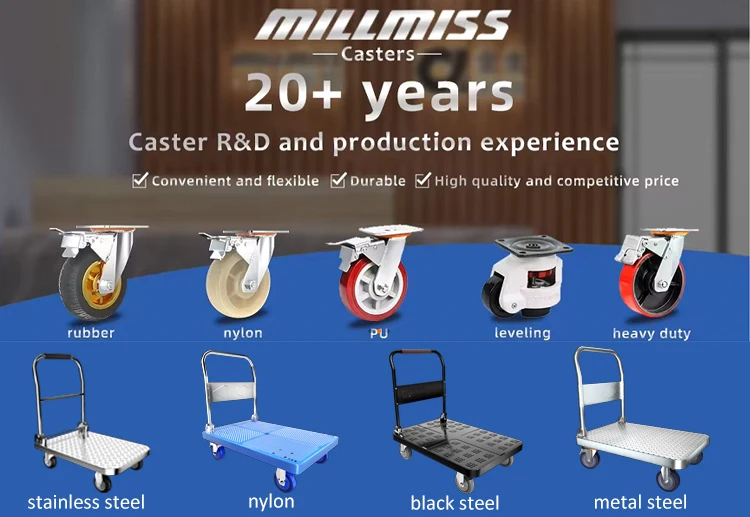 MILLMISS
Casters
20+ years
Caster R&D and production experience
Convenient and flexible Durable High quality and competitive price

rubber nylon PU leveling heavy duty

stainless steel nylon black steel metal steel